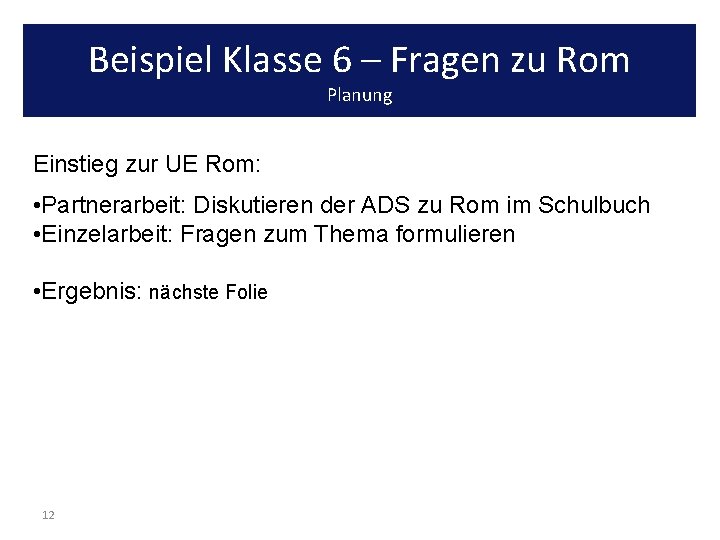 Beispiel Klasse 6 – Fragen zu Rom
Planung

Einstieg zur UE Rom:

•Partnerarbeit: Diskutieren der ADS zu Rom im Schulbuch
•Einzelarbeit: Fragen zum Thema formulieren

•Ergebnis: nächste Folie

12